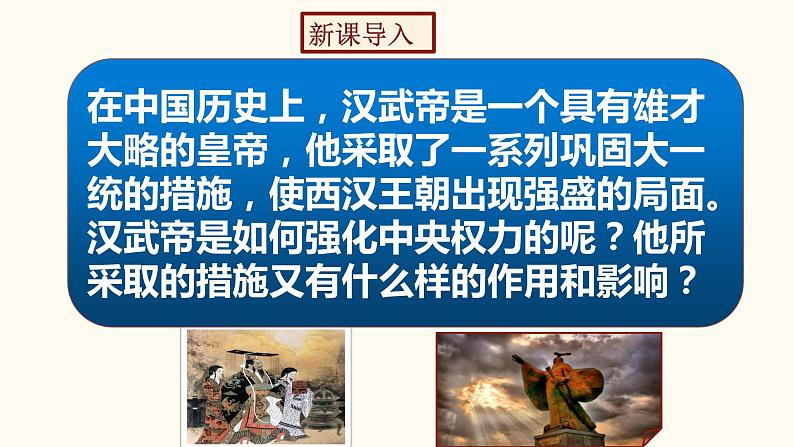 新课导入

在中国历史上，汉武帝是一个具有雄才大略的皇帝，他采取了一系列巩固大一统的措施，使西汉王朝出现强盛的局面。汉武帝是如何强化中央权力的呢？他所采取的措施又有什么样的作用和影响？